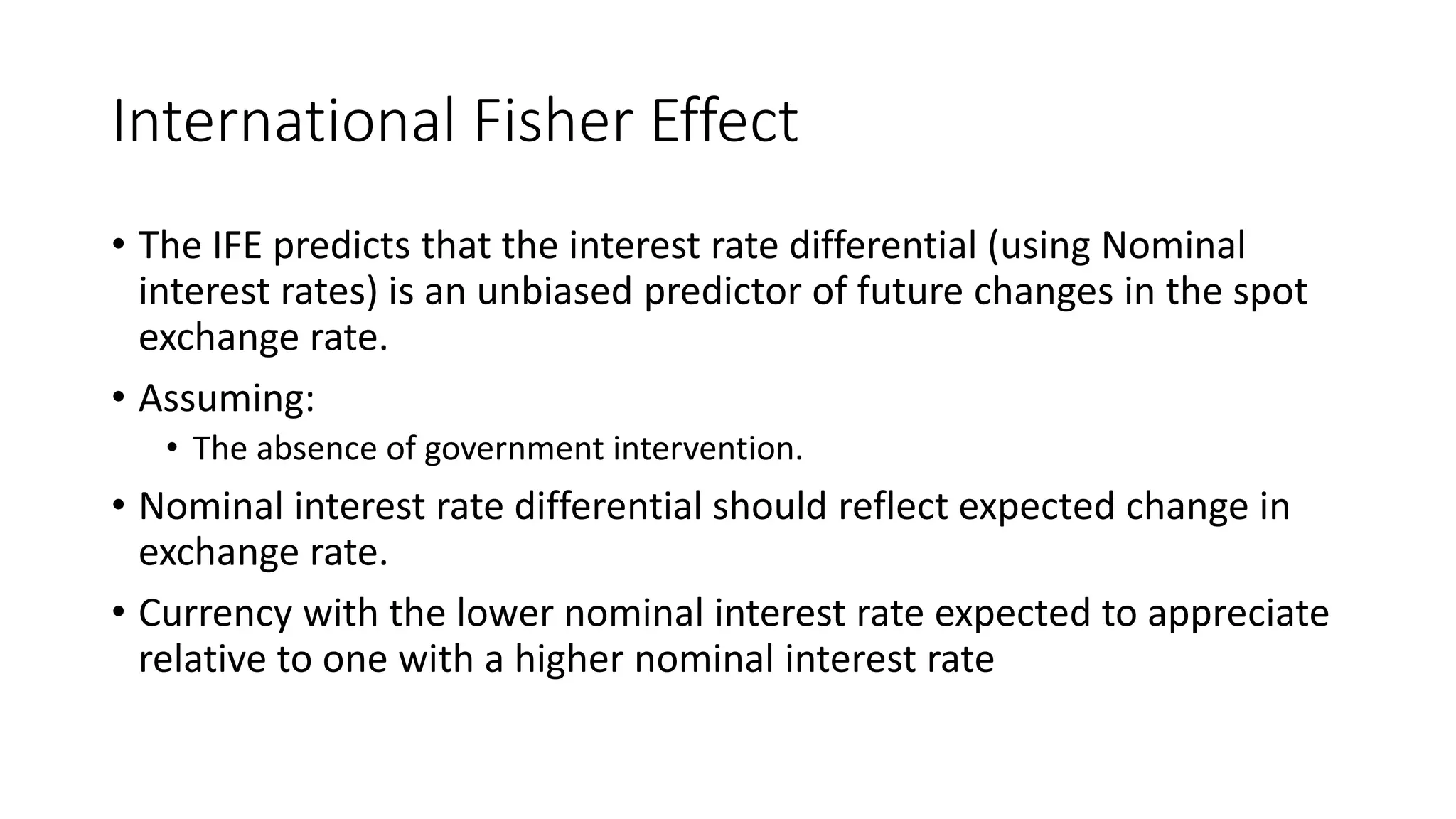 International Fisher Effect

• The IFE predicts that the interest rate differential (using Nominal interest rates) is an unbiased predictor of future changes in the spot exchange rate.

• Assuming:
  • The absence of government intervention.

• Nominal interest rate differential should reflect expected change in exchange rate.

• Currency with the lower nominal interest rate expected to appreciate relative to one with a higher nominal interest rate